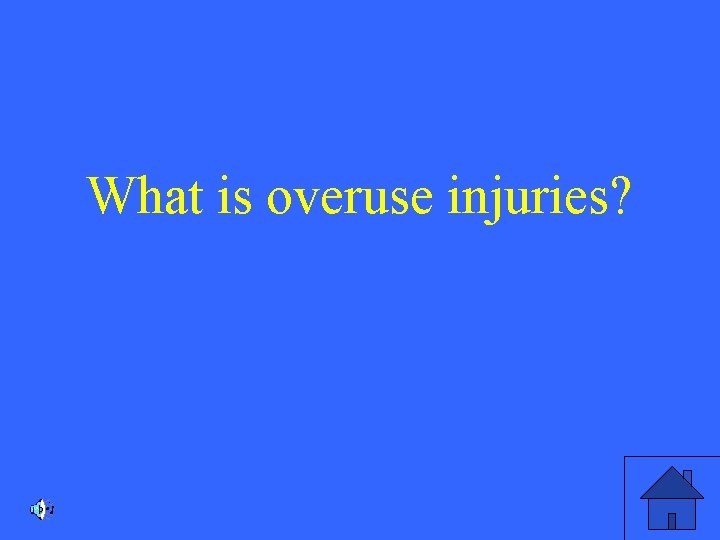 What is overuse injuries?